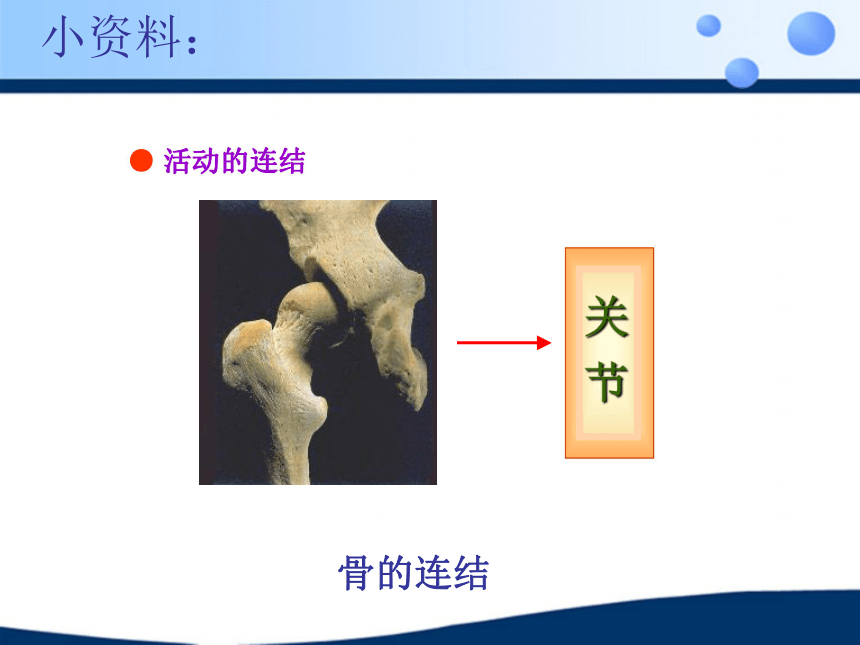 小资料：

● 活动的连结

关节

骨的连结